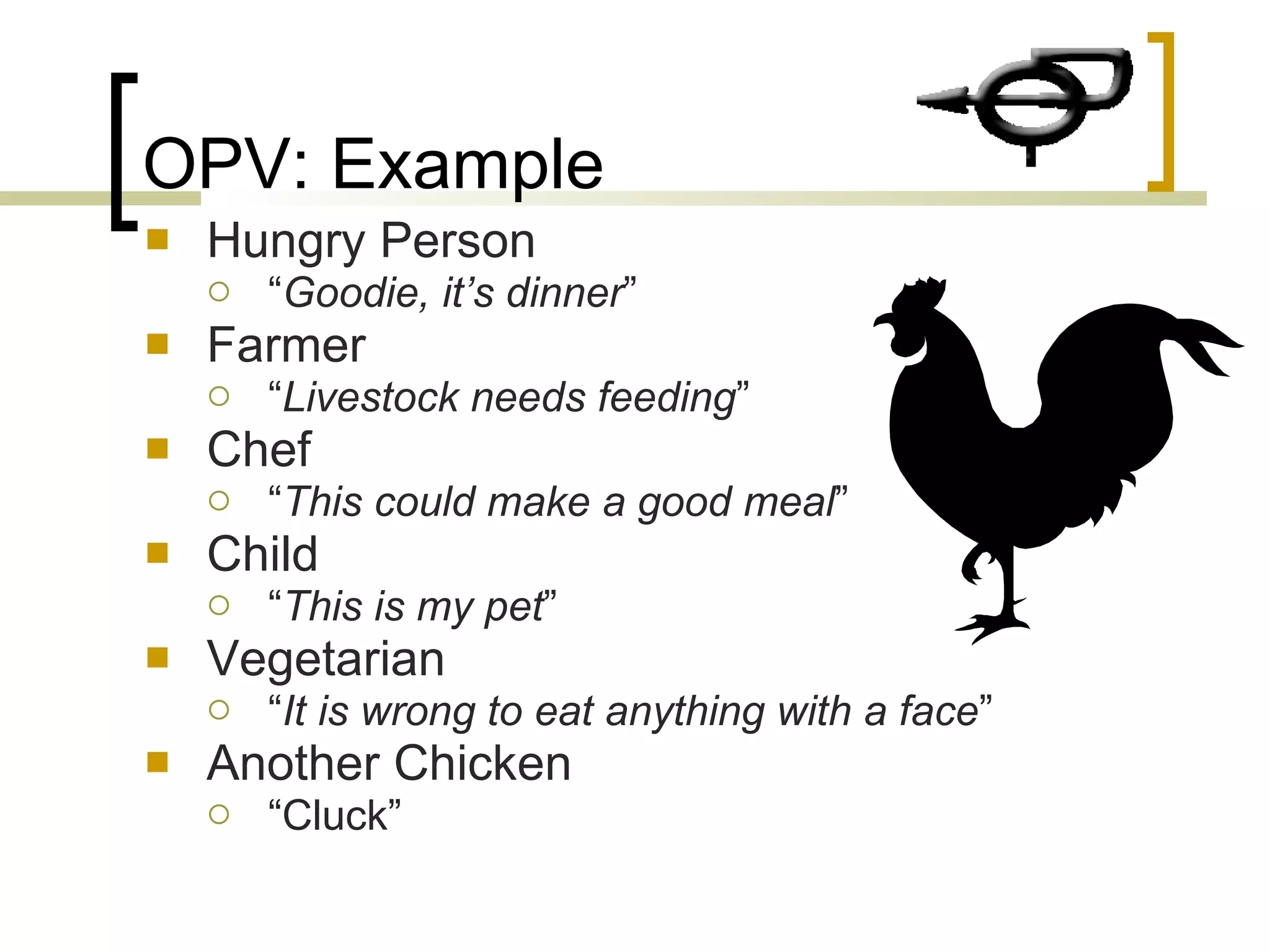 OPV: Example

Hungry Person
“Goodie, it’s dinner”
Farmer
“Livestock needs feeding”
Chef
“This could make a good meal”
Child
“This is my pet”
Vegetarian
“It is wrong to eat anything with a face”
Another Chicken
“Cluck”